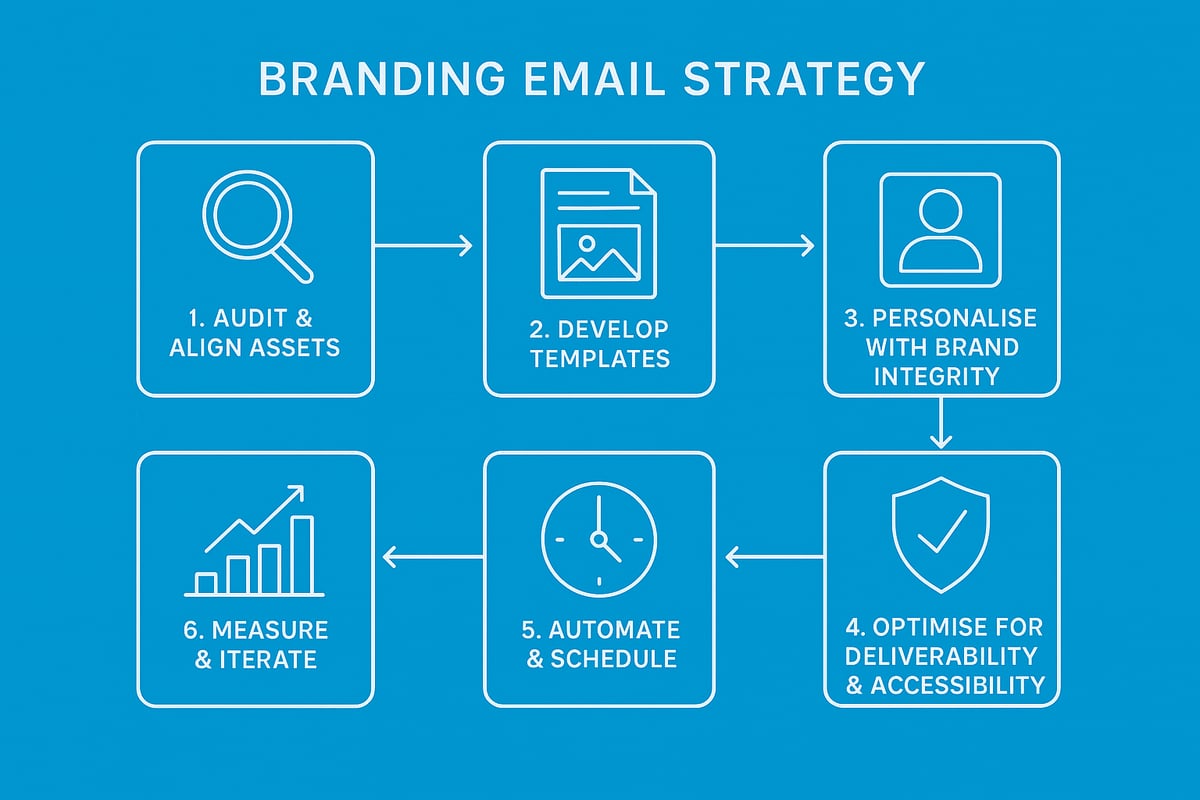 BRANDING EMAIL STRATEGY

1. AUDIT & ALIGN ASSETS

2. DEVELOP TEMPLATES

3. PERSONALISE WITH BRAND INTEGRITY

4. OPTIMISE FOR DELIVERABILITY & ACCESSIBILITY

5. AUTOMATE & SCHEDULE

6. MEASURE & ITERATE